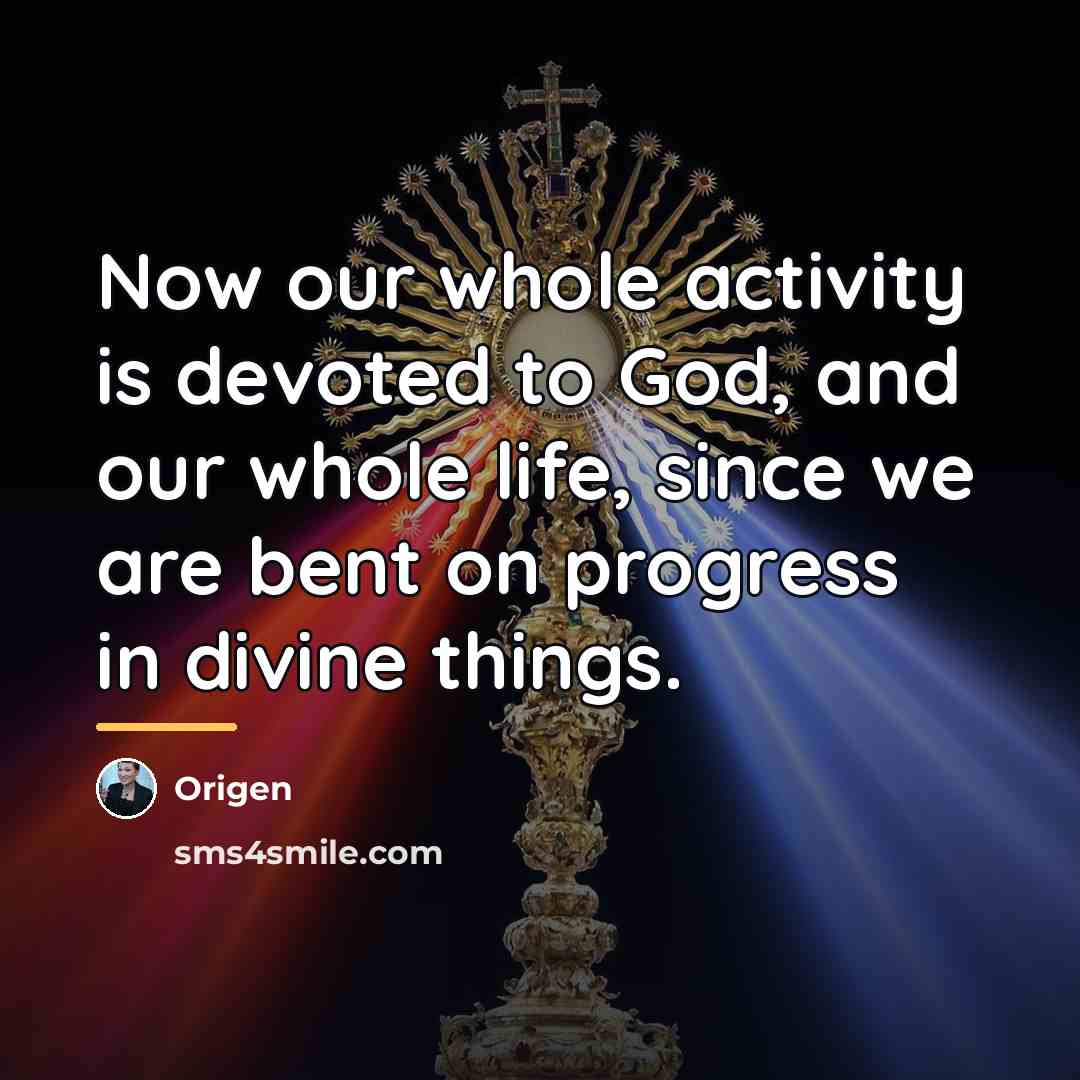 Now our whole activity is devoted to God, and our whole life, since we are bent on progress in divine things.

Origen

sms4smile.com